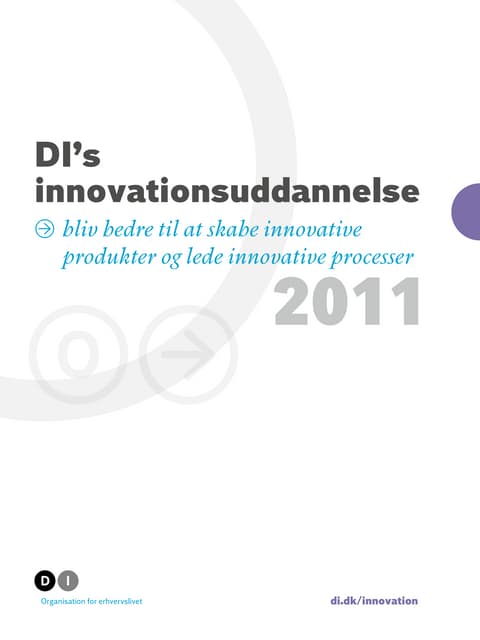 DI's innovationsuddannelse

bliv bedre til at skabe innovative produkter og lede innovative processer

2011

D I

Organisation for erhvervslivet

di.dk/innovation